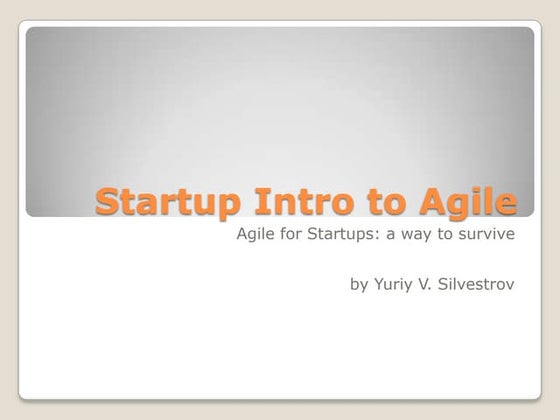 Startup Intro to Agile

Agile for Startups: a way to survive

by Yuriy V. Silvestrov